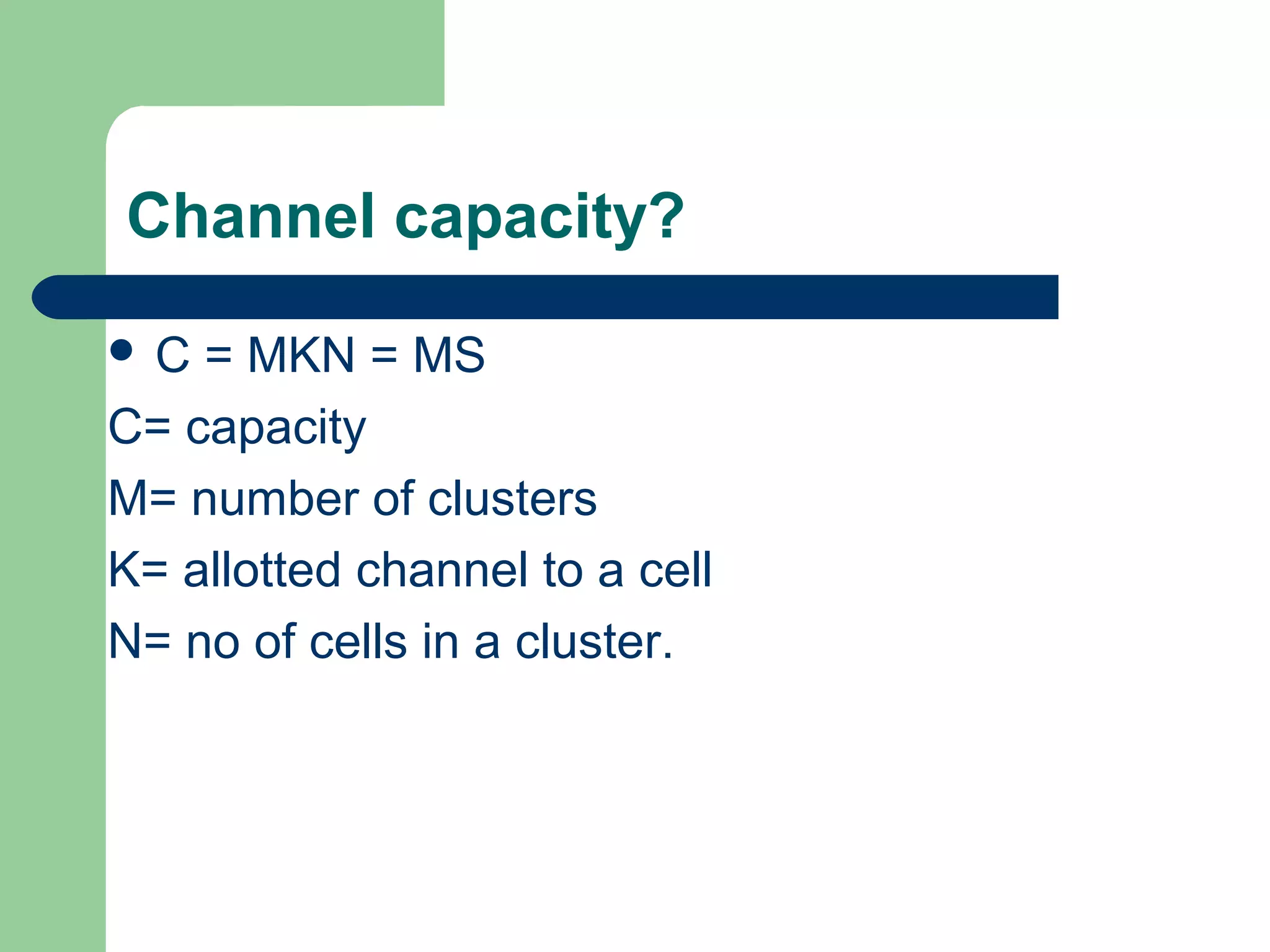 Channel capacity?

• C = MKN = MS

C= capacity

M= number of clusters

K= allotted channel to a cell

N= no of cells in a cluster.